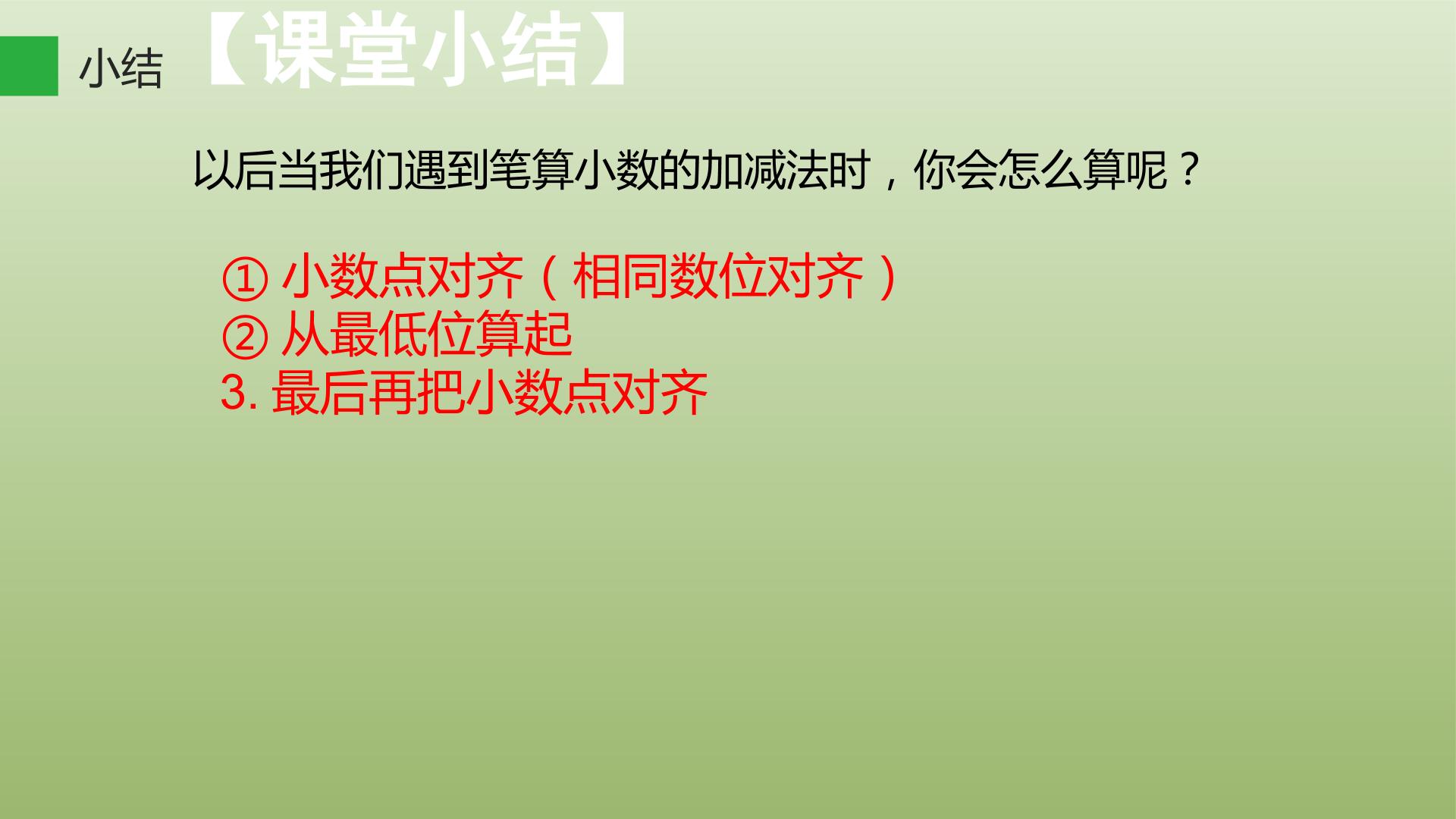 小结 【课堂小结】

以后当我们遇到笔算小数的加减法时，你会怎么算呢？

①小数点对齐（相同数位对齐）
②从最低位算起
3.最后再把小数点对齐